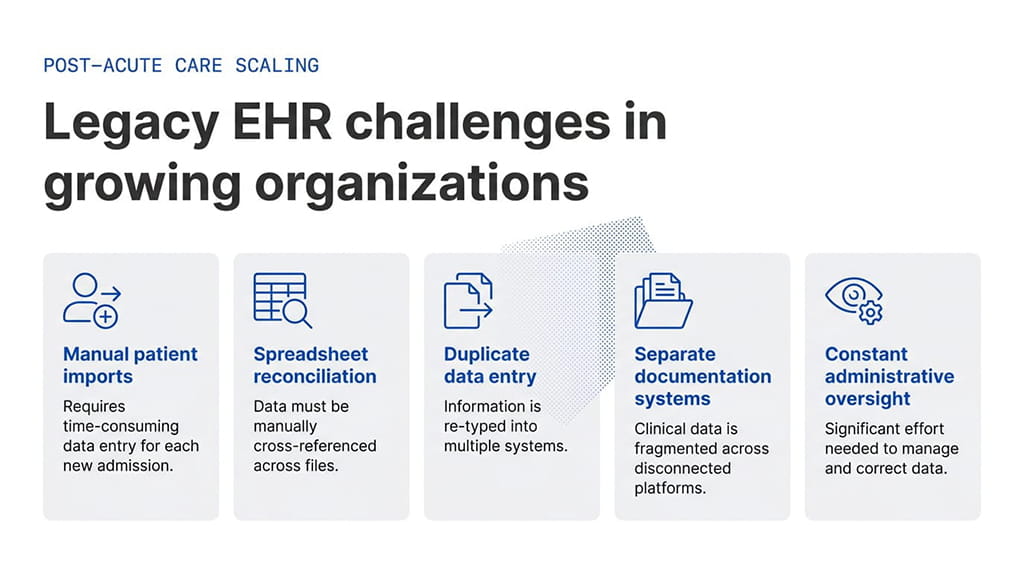 POST-ACUTE CARE SCALING

Legacy EHR challenges in growing organizations

Manual patient imports

Requires time-consuming data entry for each new admission.

Spreadsheet reconciliation

Data must be manually cross-referenced across files.

Duplicate data entry

Information is re-typed into multiple systems.

Separate documentation systems

Clinical data is fragmented across disconnected platforms.

Constant administrative oversight

Significant effort needed to manage and correct data.